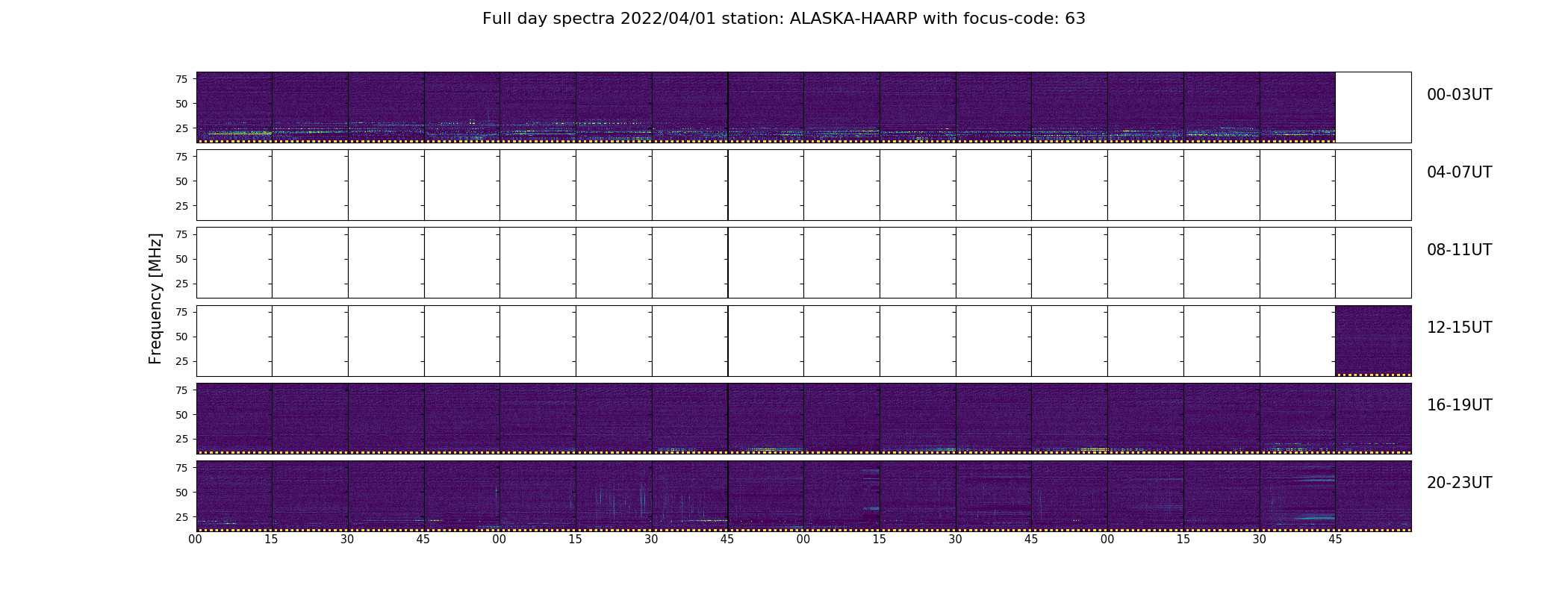 Full day spectra 2022/04/01 station: ALASKA-HAARP with focus-code: 63

Frequency [MHz]

75
50
25
00-03UT

75
50
25
04-07UT

75
50
25
08-11UT

75
50
25
12-15UT

75
50
25
16-19UT

75
50
25
20-23UT

00 15 30 45 00 15 30 45 00 15 30 45 00 15 30 45